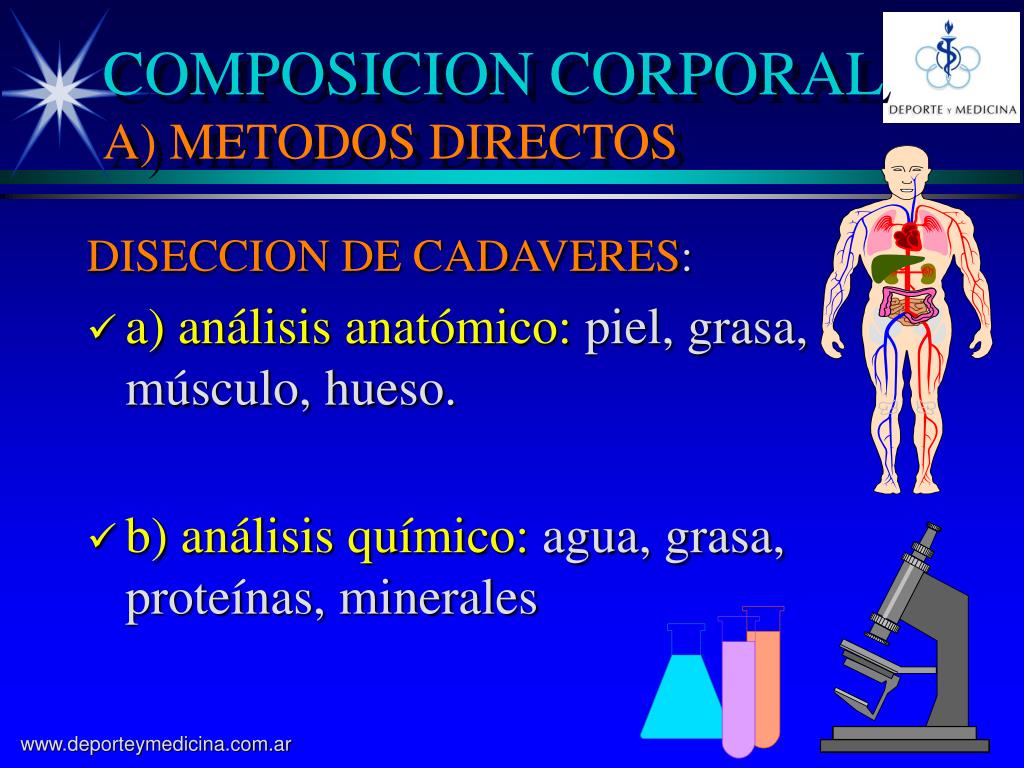 COMPOSICION CORPORAL
A) METODOS DIRECTOS

DEPORTE Y MEDICINA

DISECCION DE CADAVERES:

✓ a) análisis anatómico: piel, grasa, músculo, hueso.

✓ b) análisis químico: agua, grasa, proteínas, minerales

www.deporteymedicina.com.ar